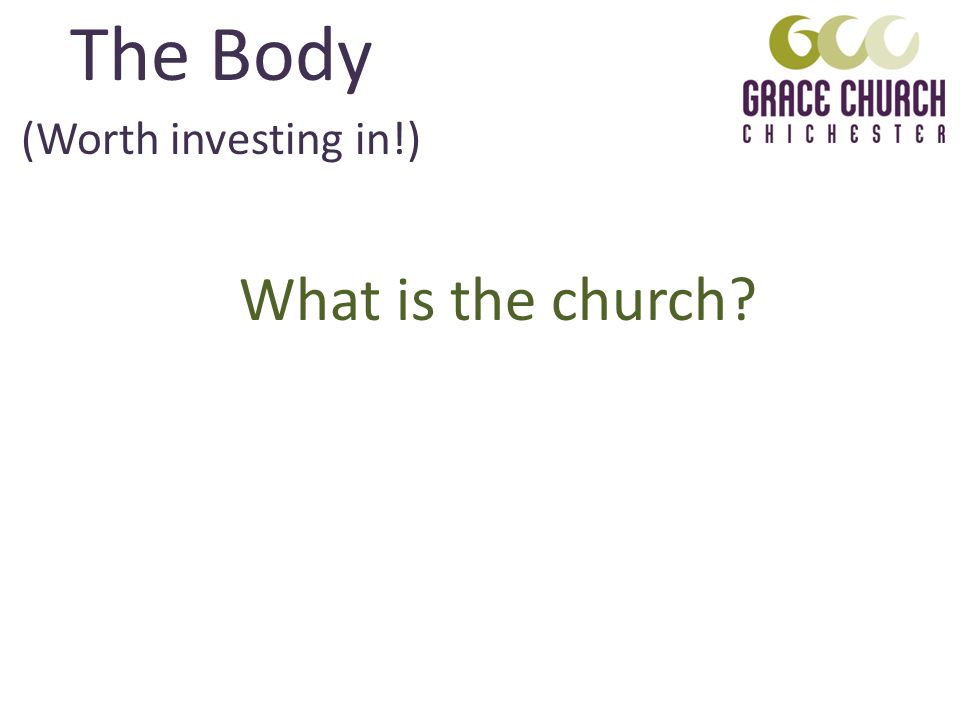 The Body
(Worth investing in!)

GCC
GRACE CHURCH
CHICHESTER

What is the church?